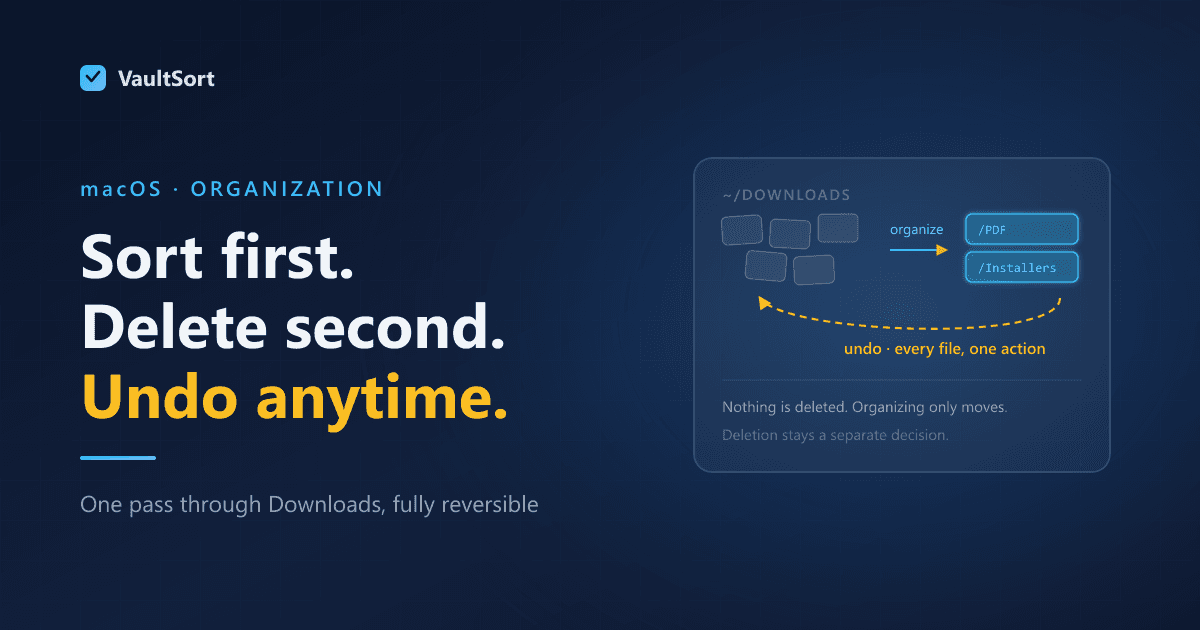 VaultSort

macOS · ORGANIZATION

Sort first.
Delete second.
Undo anytime.

One pass through Downloads, fully reversible

~/DOWNLOADS

organize

/PDF

/Installers

undo · every file, one action

Nothing is deleted. Organizing only moves.

Deletion stays a separate decision.